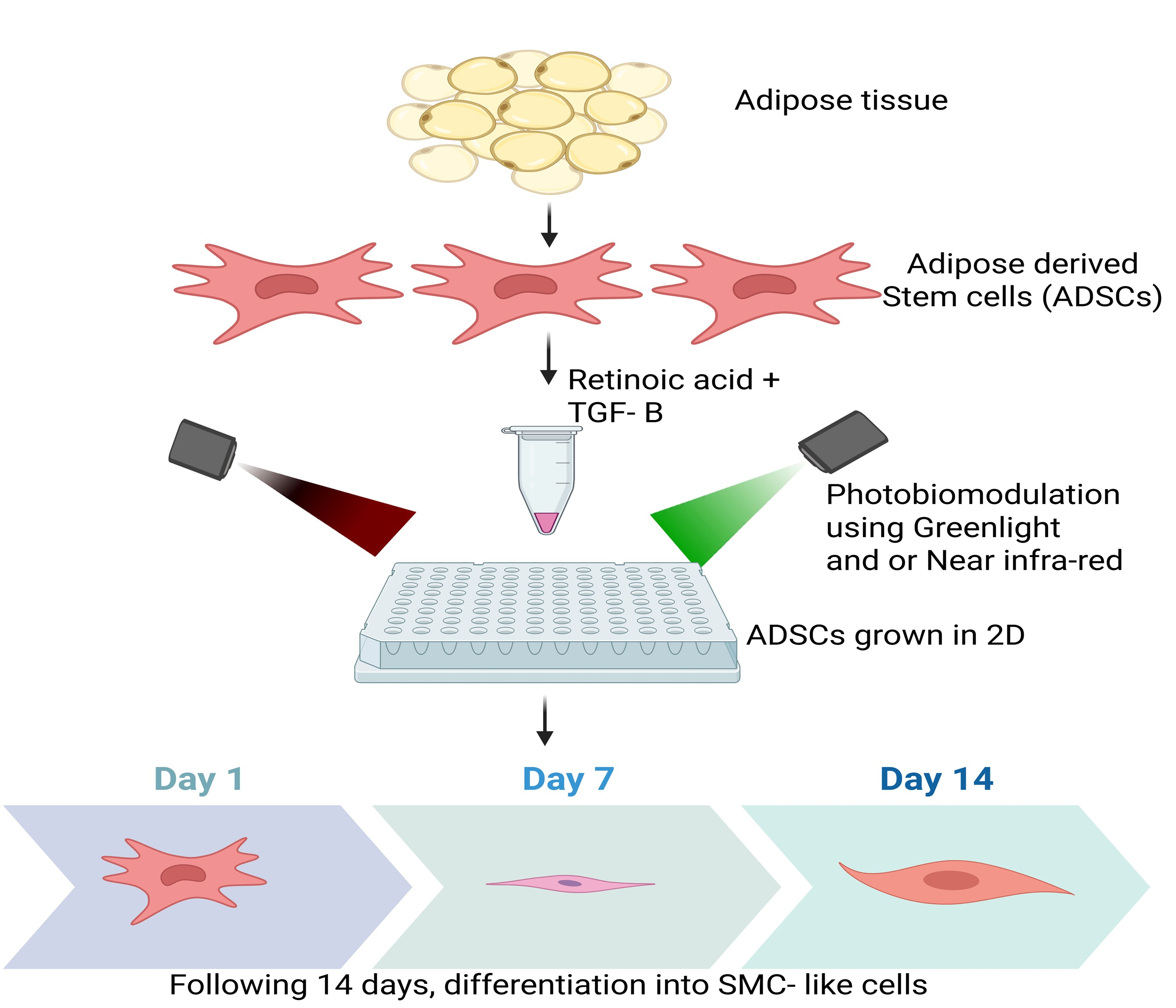 Adipose tissue

Adipose derived
Stem cells (ADSCs)

Retinoic acid +
TGF- B

Photobiomodulation
using Greenlight
and or Near infra-red

ADSCs grown in 2D

Day 1

Day 7

Day 14

Following 14 days, differentiation into SMC- like cells